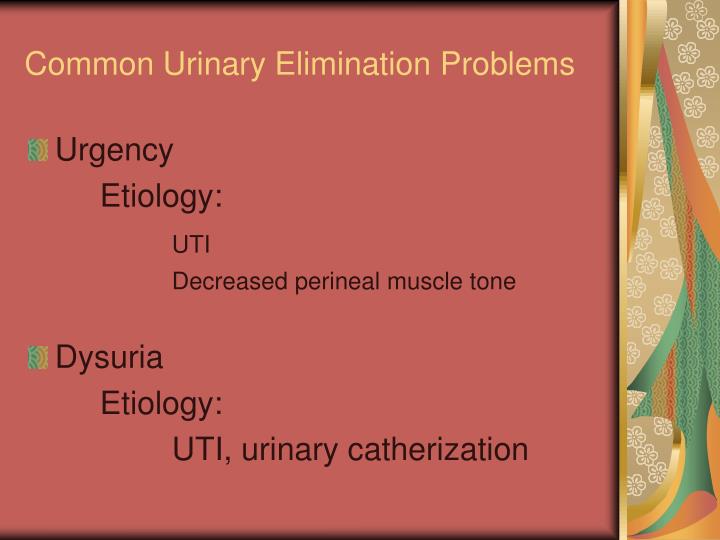 Common Urinary Elimination Problems

Urgency

Etiology:

UTI

Decreased perineal muscle tone

Dysuria

Etiology:

UTI, urinary catherization